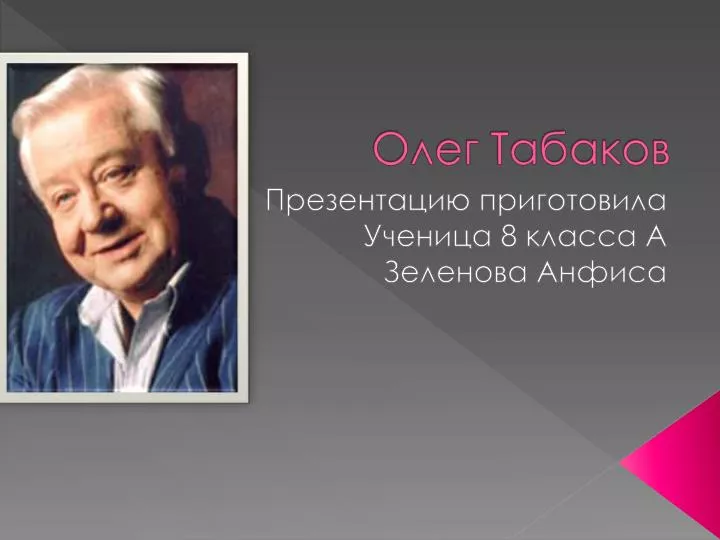 Олег Табаков

Презентацию приготовила
Ученица 8 класса А
Зеленова Анфиса